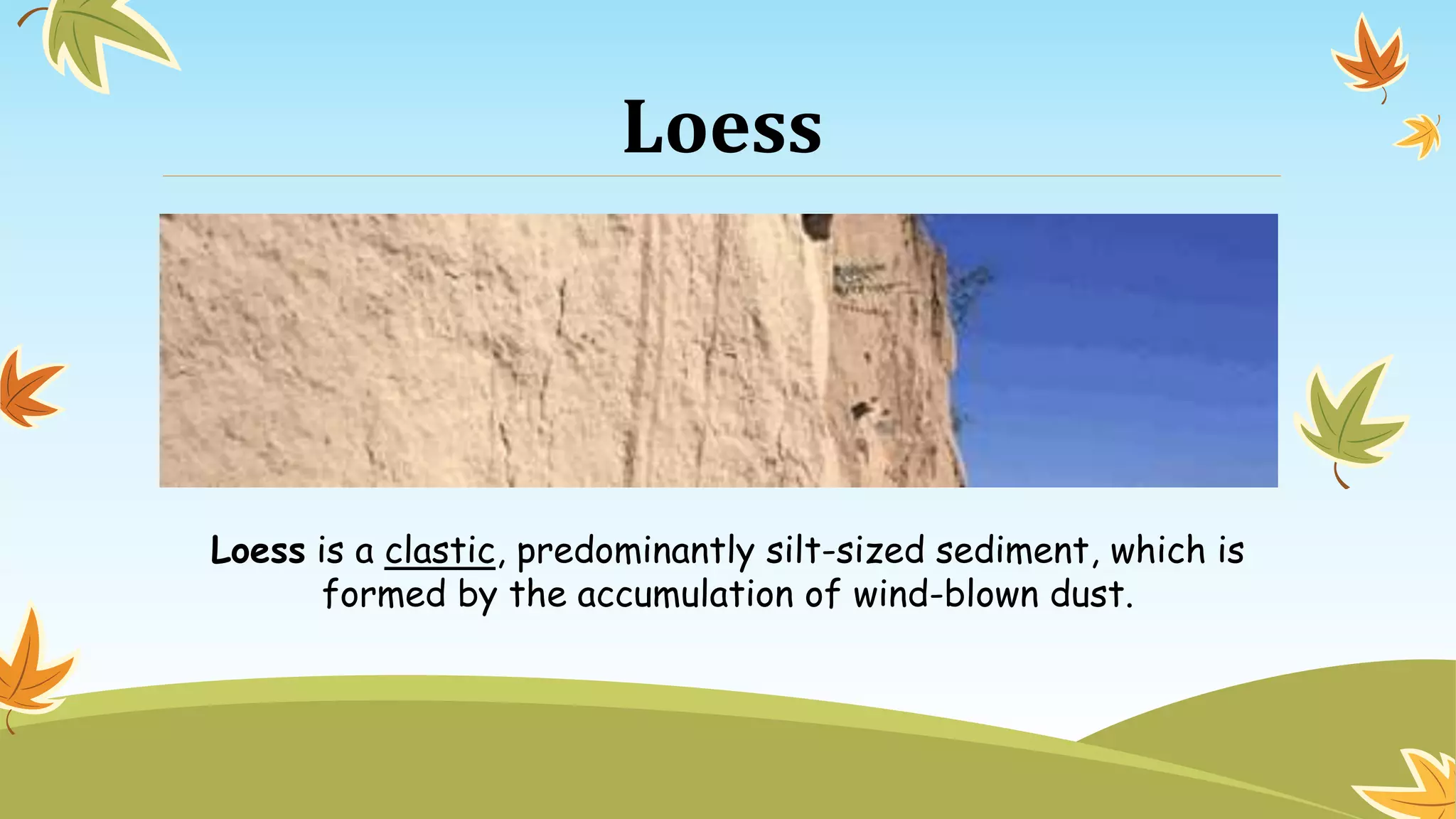 Loess

Loess is a clastic, predominantly silt-sized sediment, which is formed by the accumulation of wind-blown dust.